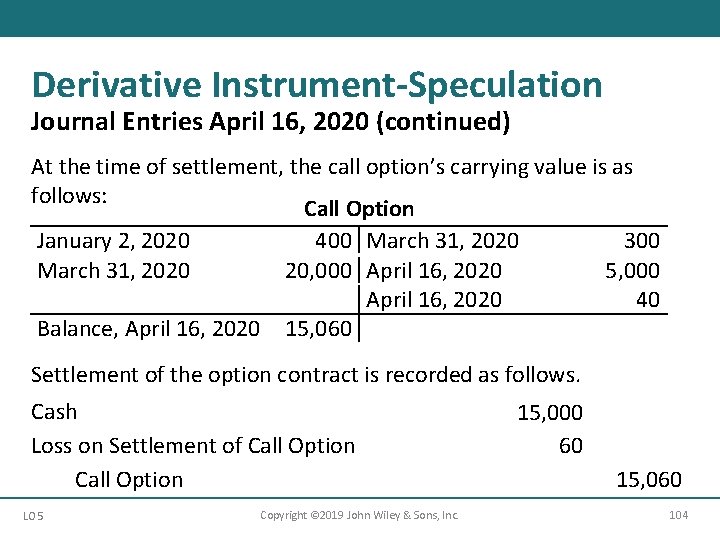 Derivative Instrument-Speculation
Journal Entries April 16, 2020 (continued)

At the time of settlement, the call option's carrying value is as follows:

Call Option

| | | | |
|---|---|---|---|
| January 2, 2020 | 400 | March 31, 2020 | 300 |
| March 31, 2020 | 20,000 | April 16, 2020 | 5,000 |
| | | April 16, 2020 | 40 |
| Balance, April 16, 2020 | 15,060 | | |

Settlement of the option contract is recorded as follows.

| | | |
|---|---|---|
| Cash | 15,000 | |
| Loss on Settlement of Call Option | 60 | |
| Call Option | | 15,060 |

LO 5 Copyright ©2019 John Wiley & Sons, Inc. 104